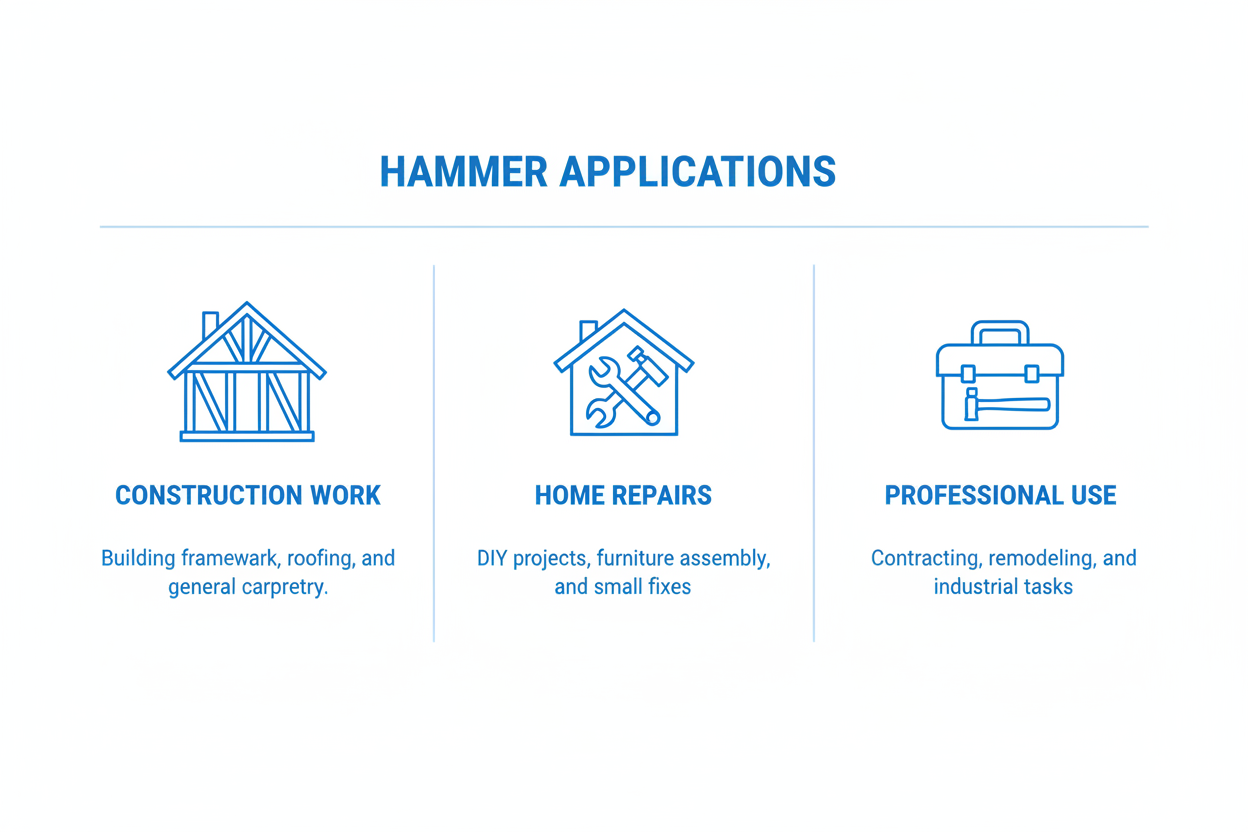 HAMMER APPLICATIONS

CONSTRUCTION WORK

Building framewark, roofing, and general carpretry.

HOME REPAIRS

DIY projects, furniture assembly, and small fixes

PROFESSIONAL USE

Contracting, remodeling, and industrial tasks